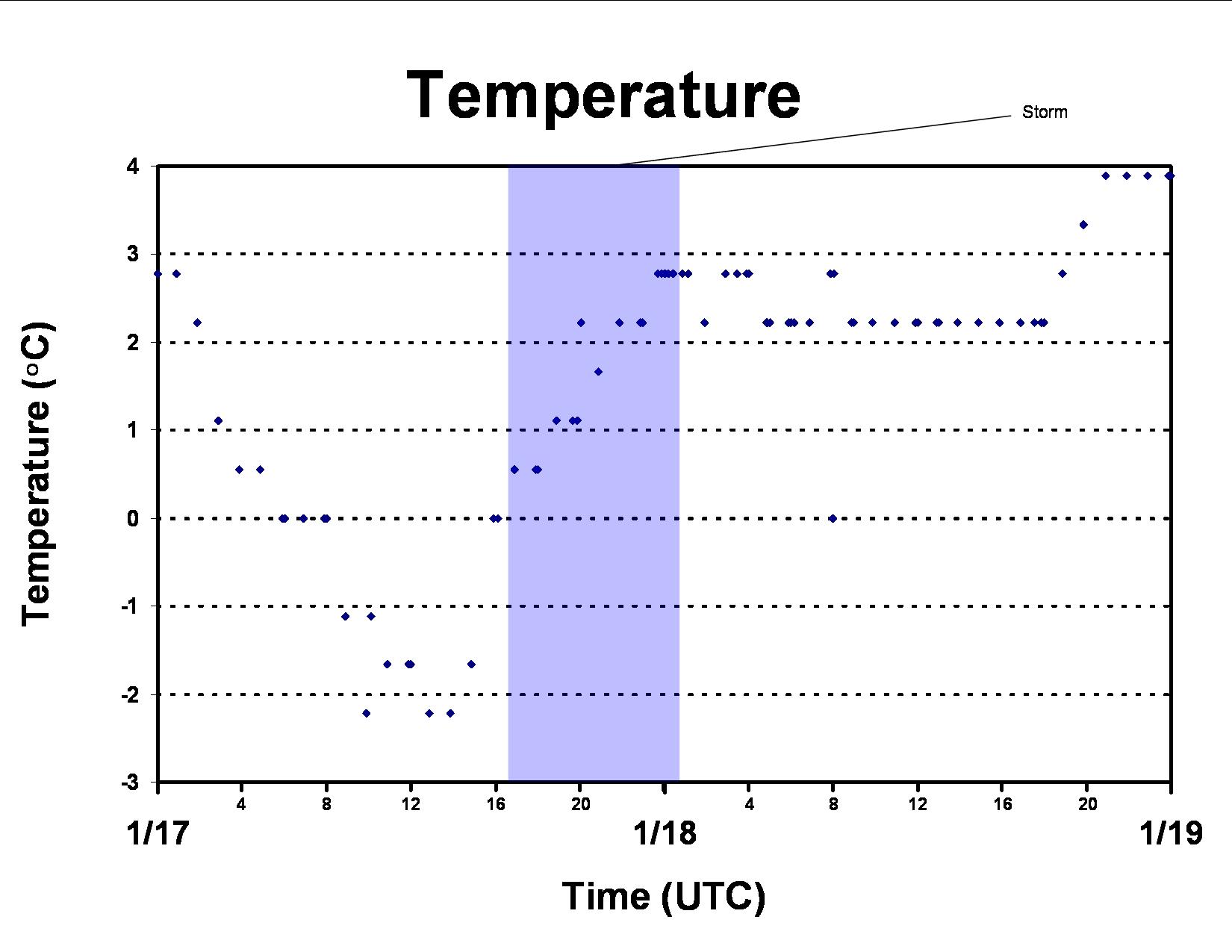 Temperature

Storm

Temperature (°C)

4
3
2
1
0
-1
-2
-3

4
8
12
16
20
4
8
12
16
20

1/17
1/18
1/19

Time (UTC)